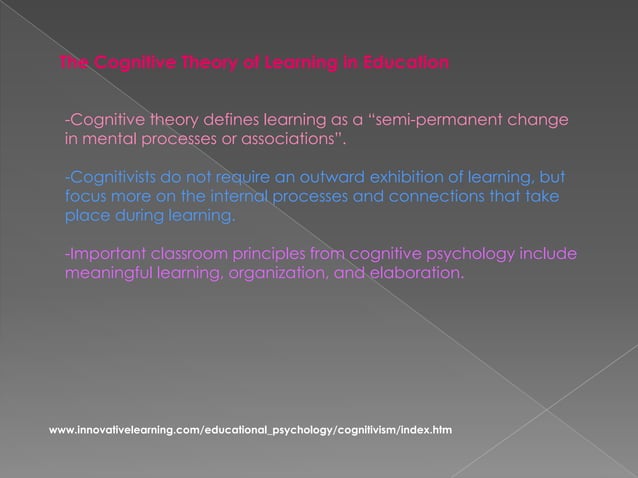 The Cognitive Theory of Learning in Education

-Cognitive theory defines learning as a “semi-permanent change in mental processes or associations”.

-Cognitivists do not require an outward exhibition of learning, but focus more on the internal processes and connections that take place during learning.

-Important classroom principles from cognitive psychology include meaningful learning, organization, and elaboration.

www.innovativelearning.com/educational_psychology/cognitivism/index.htm